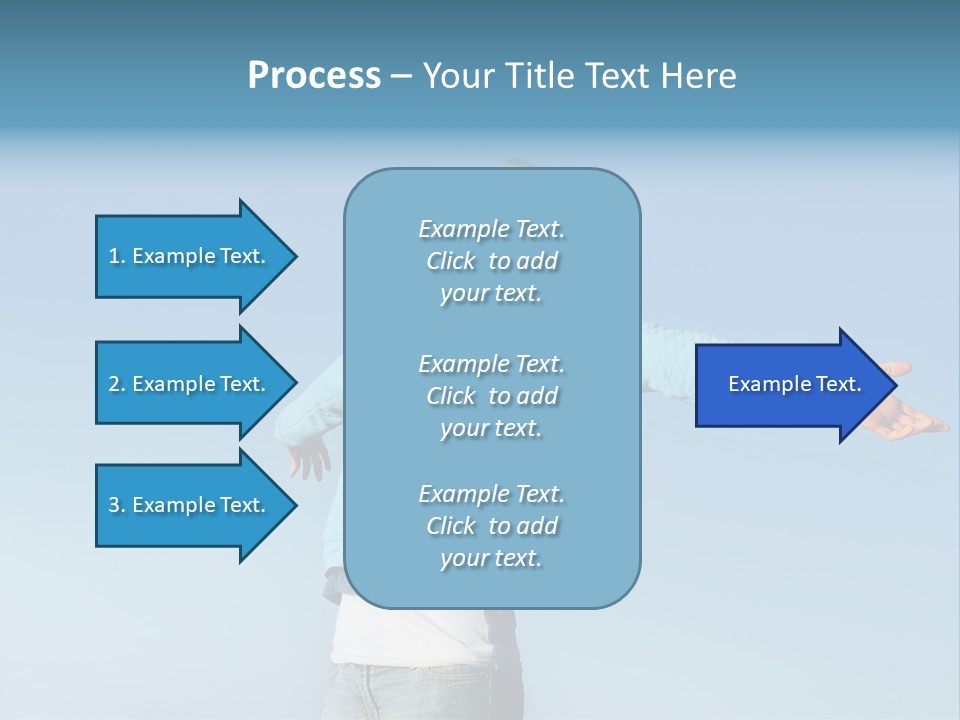 Process – Your Title Text Here

1. Example Text.

2. Example Text.

3. Example Text.

Example Text. Click to add your text.

Example Text. Click to add your text.

Example Text. Click to add your text.

Example Text.